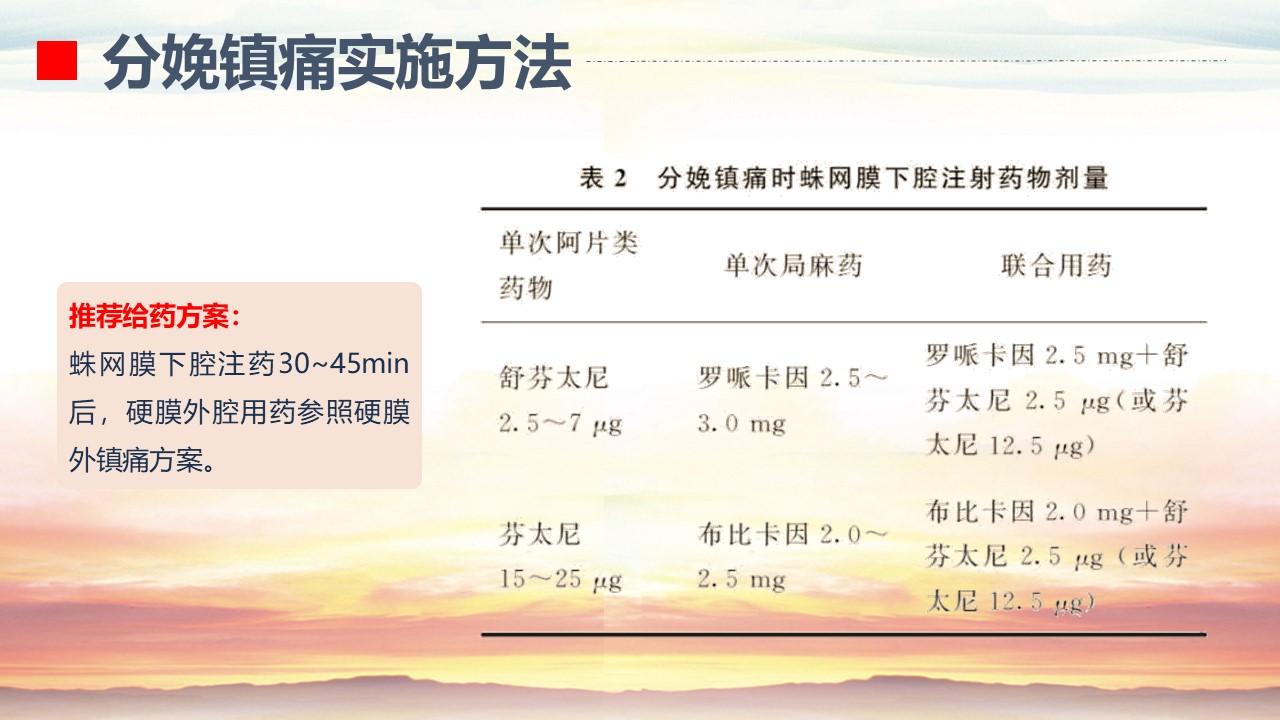 分娩镇痛实施方法

推荐给药方案：
蛛网膜下腔注药30~45min后，硬膜外腔用药参照硬膜外镇痛方案。

表 2　分娩镇痛时蛛网膜下腔注射药物剂量

| 单次阿片类药物 | 单次局麻药 | 联合用药 |
|---|---|---|
| 舒芬太尼 2.5～7 μg | 罗哌卡因 2.5～3.0 mg | 罗哌卡因 2.5 mg＋舒芬太尼 2.5 μg(或芬太尼 12.5 μg) |
| 芬太尼 15～25 μg | 布比卡因 2.0～2.5 mg | 布比卡因 2.0 mg＋舒芬太尼 2.5 μg（或芬太尼 12.5 μg) |